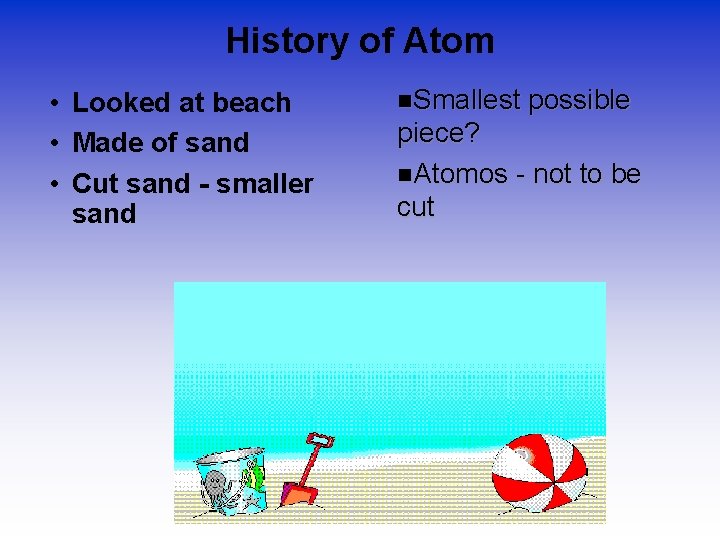 History of Atom

• Looked at beach
• Made of sand
• Cut sand - smaller sand

■Smallest possible piece?
■Atomos - not to be cut